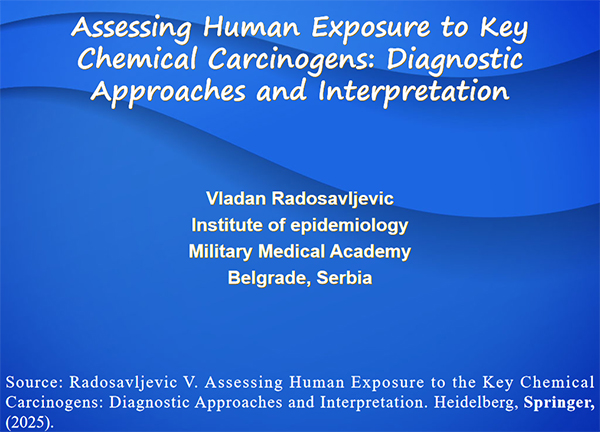 Assessing Human Exposure to Key Chemical Carcinogens: Diagnostic Approaches and Interpretation

Vladan Radosavljevic
Institute of epidemiology
Military Medical Academy
Belgrade, Serbia

Source: Radosavljevic V. Assessing Human Exposure to the Key Chemical Carcinogens: Diagnostic Approaches and Interpretation. Heidelberg, Springer, (2025).